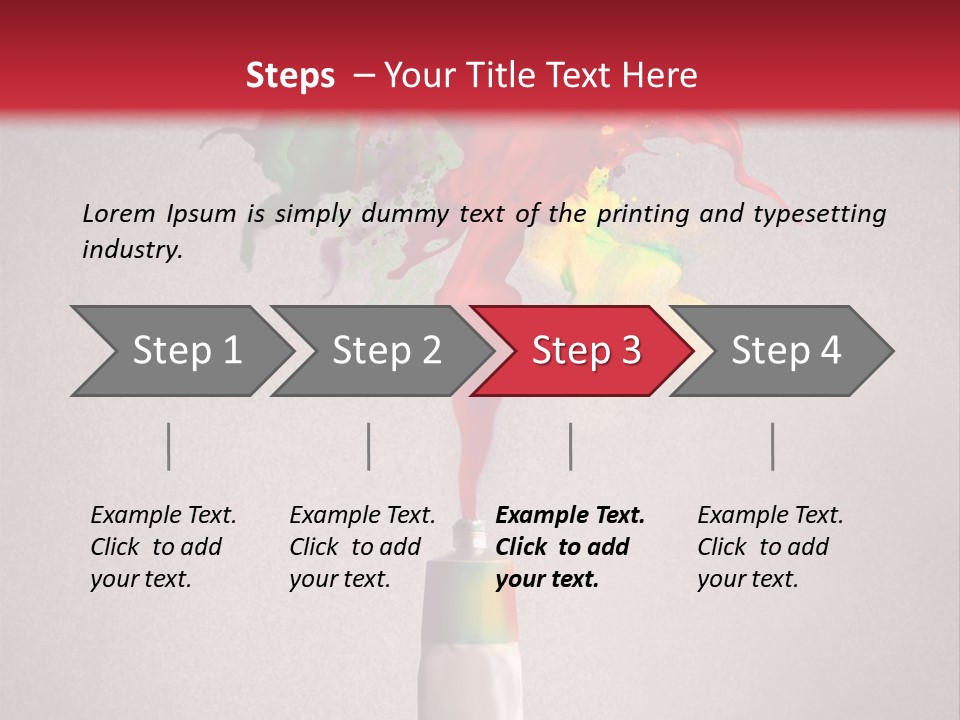 Steps – Your Title Text Here

Lorem Ipsum is simply dummy text of the printing and typesetting industry.

Step 1

Step 2

Step 3

Step 4

Example Text. Click to add your text.

Example Text. Click to add your text.

Example Text. Click to add your text.

Example Text. Click to add your text.